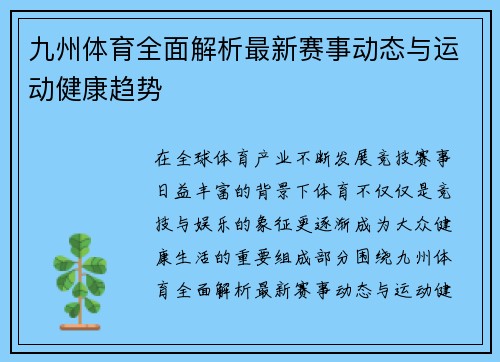 九州体育全面解析最新赛事动态与运动健康趋势

在全球体育产业不断发展竞技赛事日益丰富的背景下体育不仅仅是竞技与娱乐的象征更逐渐成为大众健康生活的重要组成部分围绕九州体育全面解析最新赛事动态与运动健